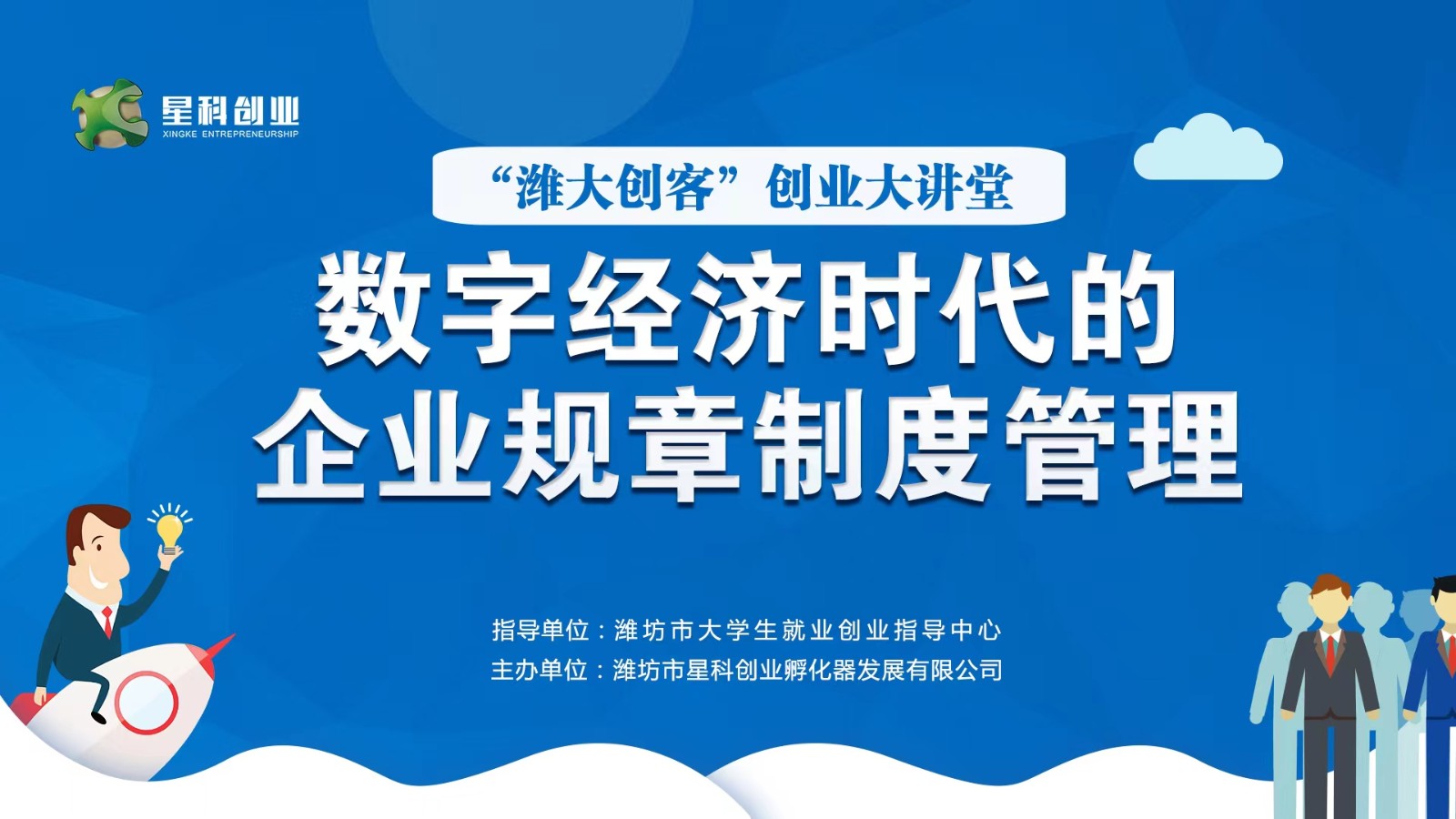 星科创业
XINGKE ENTREPRENEURSHIP

“潍大创客”创业大讲堂

数字经济时代的
企业规章制度管理

指导单位：潍坊市大学生就业创业指导中心
主办单位：潍坊市星科创业孵化器发展有限公司